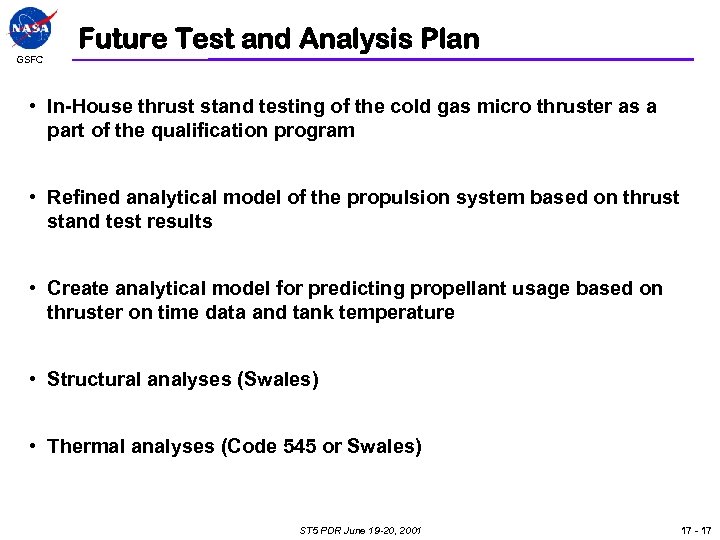 NASA

GSFC

Future Test and Analysis Plan

• In-House thrust stand testing of the cold gas micro thruster as a part of the qualification program

• Refined analytical model of the propulsion system based on thrust stand test results

• Create analytical model for predicting propellant usage based on thruster on time data and tank temperature

• Structural analyses (Swales)

• Thermal analyses (Code 545 or Swales)

ST5 PDR June 19-20, 2001

17 - 17